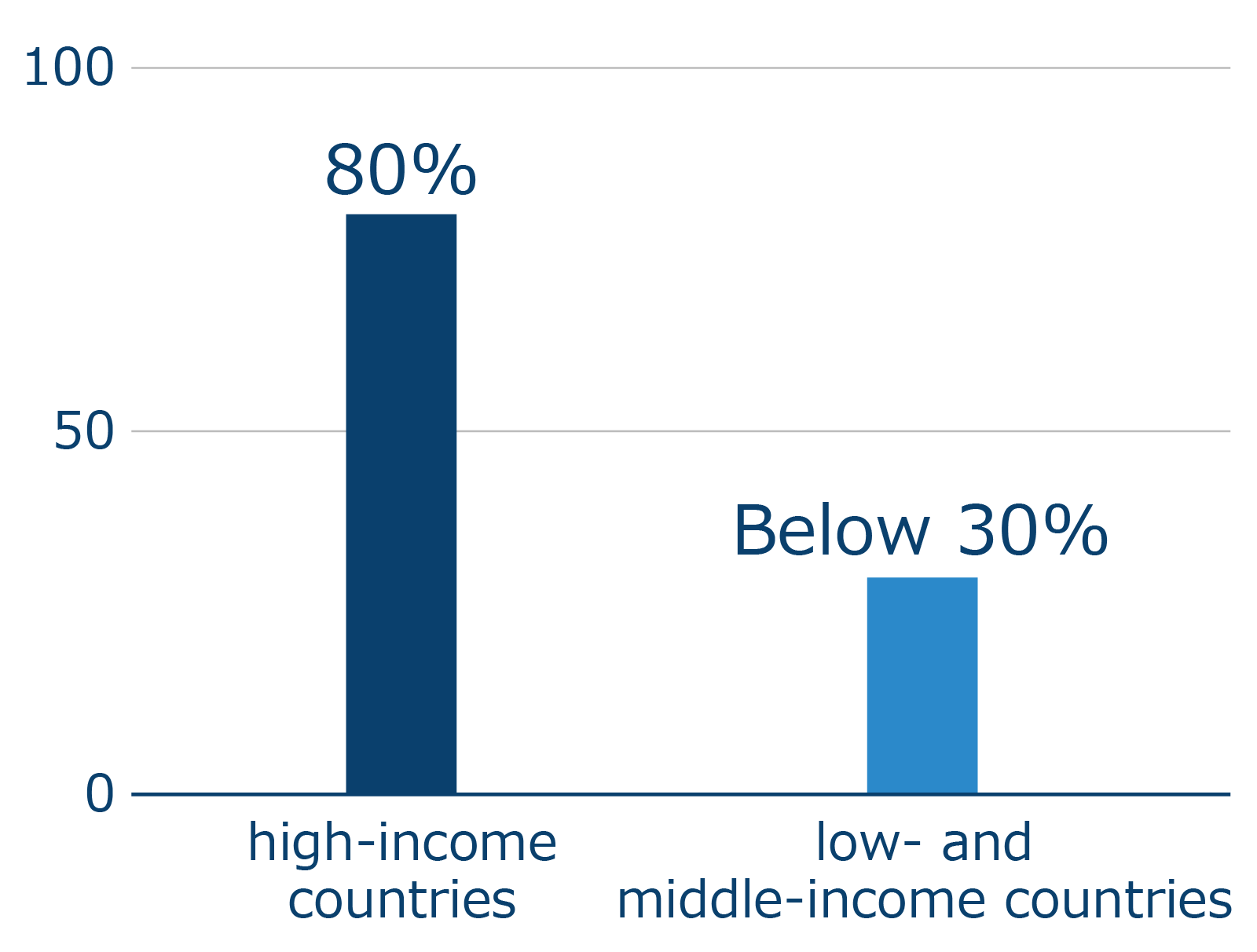 100

50

0

80%

Below 30%

high-income countries

low- and middle-income countries